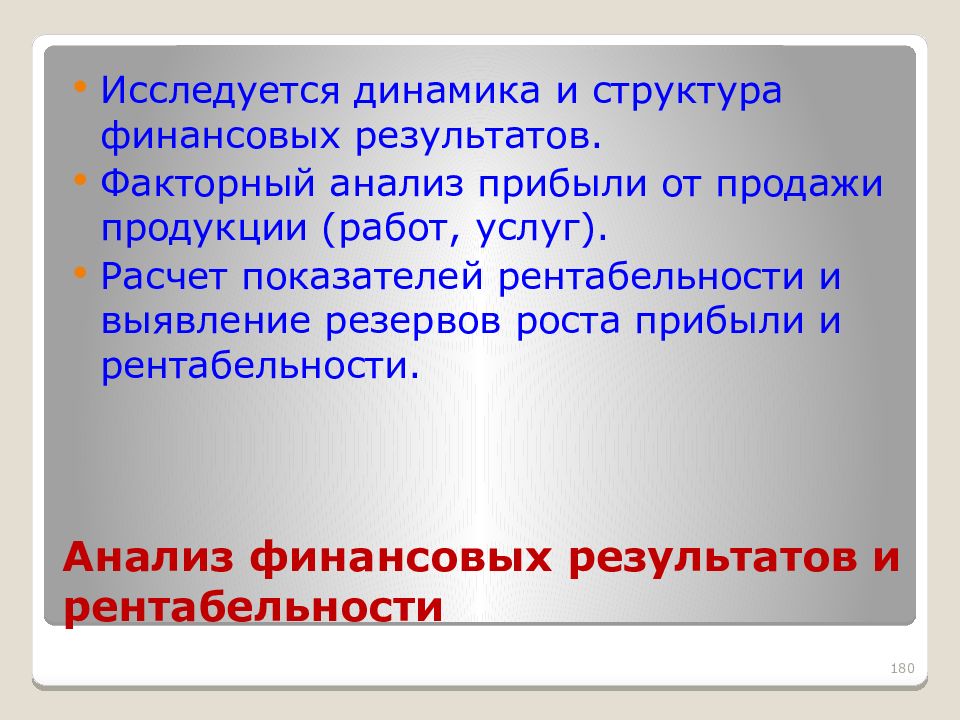 • Исследуется динамика и структура финансовых результатов.
• Факторный анализ прибыли от продажи продукции (работ, услуг).
• Расчет показателей рентабельности и выявление резервов роста прибыли и рентабельности.

Анализ финансовых результатов и рентабельности

180